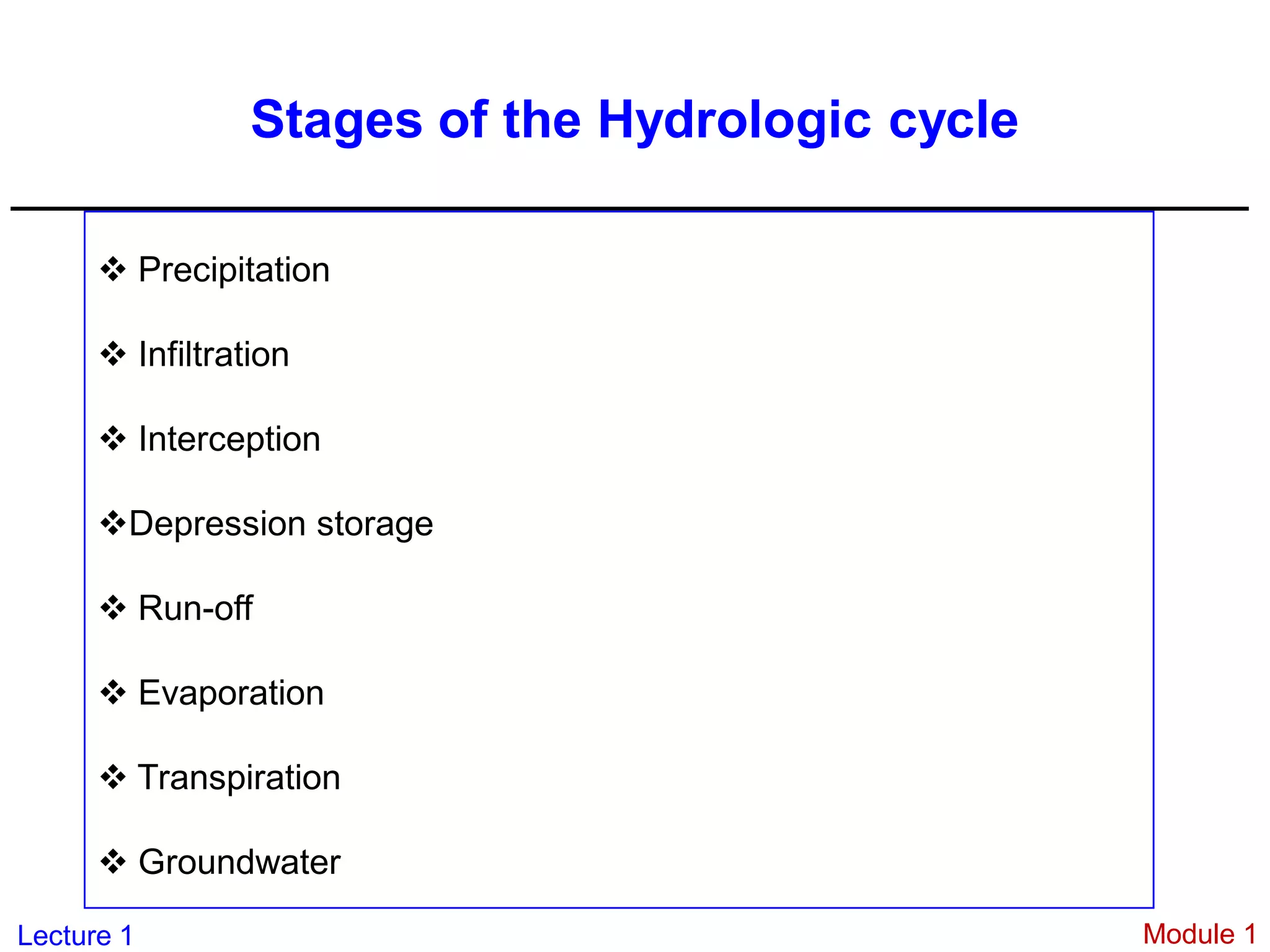 Stages of the Hydrologic cycle

❖ Precipitation

❖ Infiltration

❖ Interception

❖Depression storage

❖ Run-off

❖ Evaporation

❖ Transpiration

❖ Groundwater

Lecture 1

Module 1